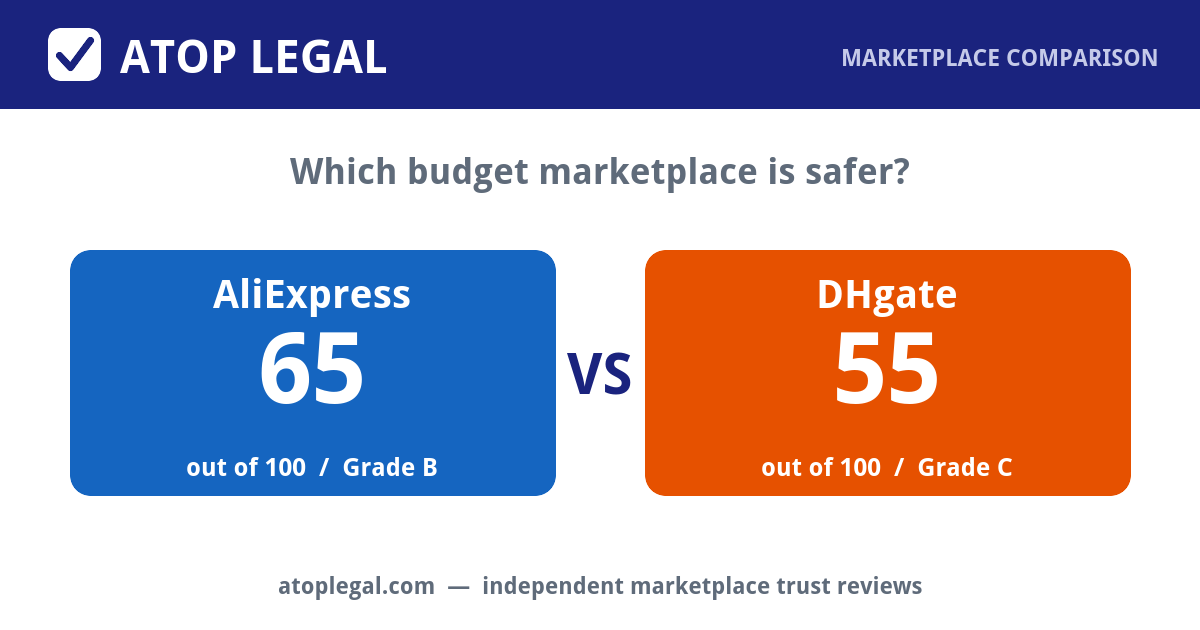 ATOP LEGAL

MARKETPLACE COMPARISON

Which budget marketplace is safer?

AliExpress
65
out of 100 / Grade B

VS

DHgate
55
out of 100 / Grade C

atoplegal.com — independent marketplace trust reviews